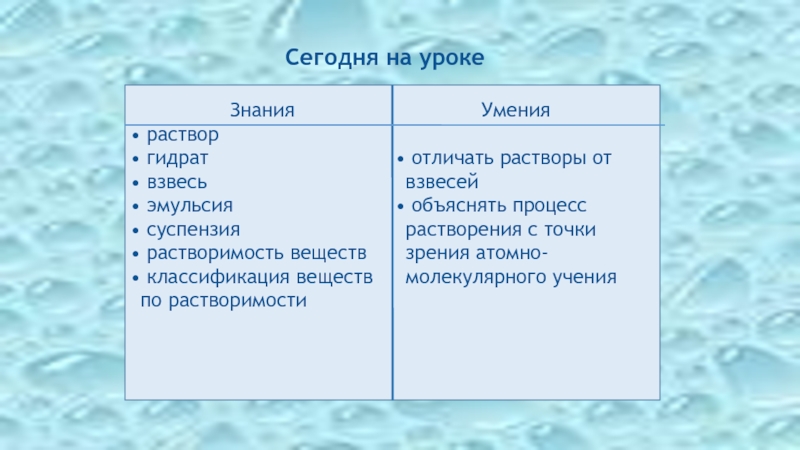 Сегодня на уроке

| Знания | Умения |
|---|---|
| • раствор<br>• гидрат<br>• взвесь<br>• эмульсия<br>• суспензия<br>• растворимость веществ<br>• классификация веществ по растворимости | • отличать растворы от взвесей<br>• объяснять процесс растворения с точки зрения атомно-молекулярного учения |